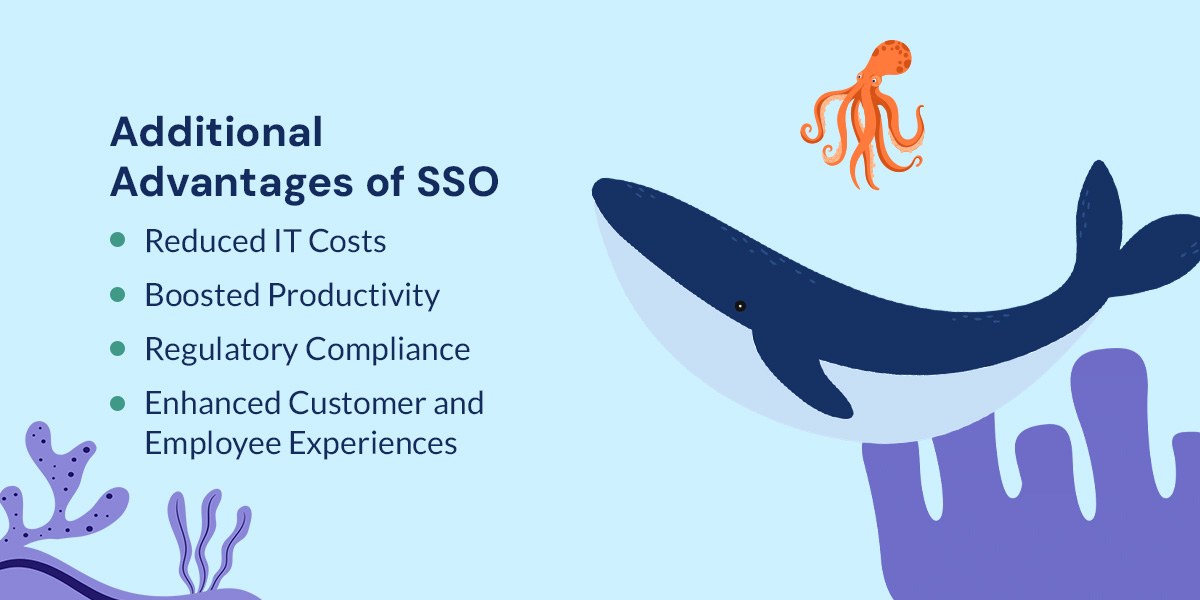 Additional Advantages of SSO

- Reduced IT Costs
- Boosted Productivity
- Regulatory Compliance
- Enhanced Customer and Employee Experiences